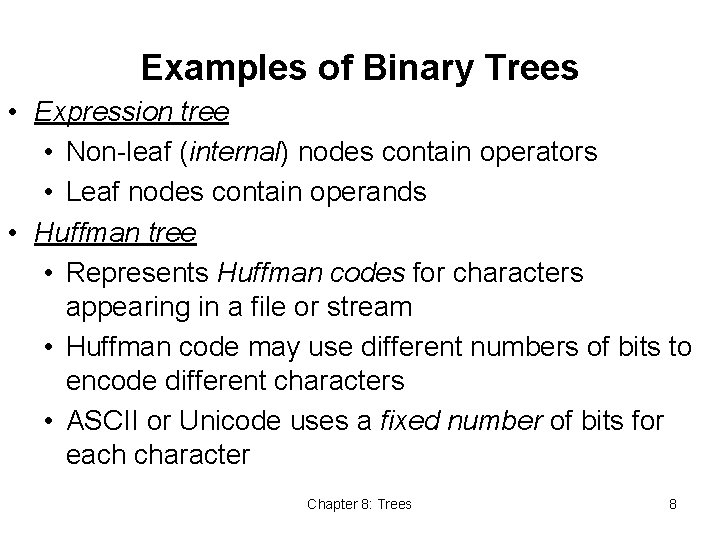 Examples of Binary Trees

• Expression tree
  • Non-leaf (internal) nodes contain operators
  • Leaf nodes contain operands
• Huffman tree
  • Represents Huffman codes for characters appearing in a file or stream
  • Huffman code may use different numbers of bits to encode different characters
  • ASCII or Unicode uses a fixed number of bits for each character

Chapter 8: Trees

8